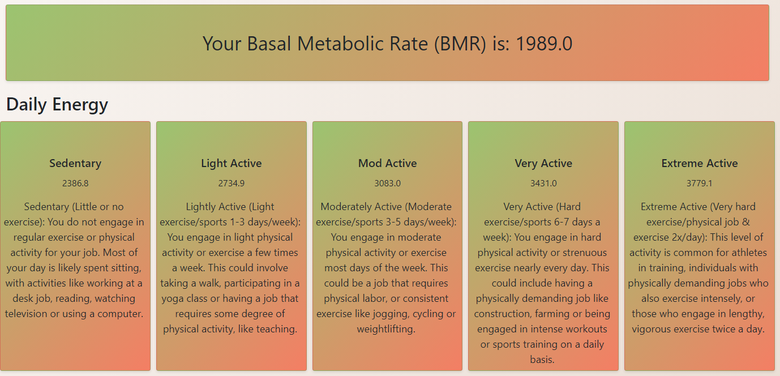 Your Basal Metabolic Rate (BMR) is: 1989.0

Daily Energy

Sedentary

2386.8

Sedentary (Little or no exercise): You do not engage in regular exercise or physical activity for your job. Most of your day is likely spent sitting, with activities like working at a desk job, reading, watching television or using a computer.

Light Active

2734.9

Lightly Active (Light exercise/sports 1-3 days/week): You engage in light physical activity or exercise a few times a week. This could involve taking a walk, participating in a yoga class or having a job that requires some degree of physical activity, like teaching.

Mod Active

3083.0

Moderately Active (Moderate exercise/sports 3-5 days/week): You engage in moderate physical activity or exercise most days of the week. This could be a job that requires physical labor, or consistent exercise like jogging, cycling or weightlifting.

Very Active

3431.0

Very Active (Hard exercise/sports 6-7 days a week): You engage in hard physical activity or strenuous exercise nearly every day. This could include having a physically demanding job like construction, farming or being engaged in intense workouts or sports training on a daily basis.

Extreme Active

3779.1

Extreme Active (Very hard exercise/physical job & exercise 2x/day): This level of activity is common for athletes in training, individuals with physically demanding jobs who also exercise intensely, or those who engage in lengthy, vigorous exercise twice a day.